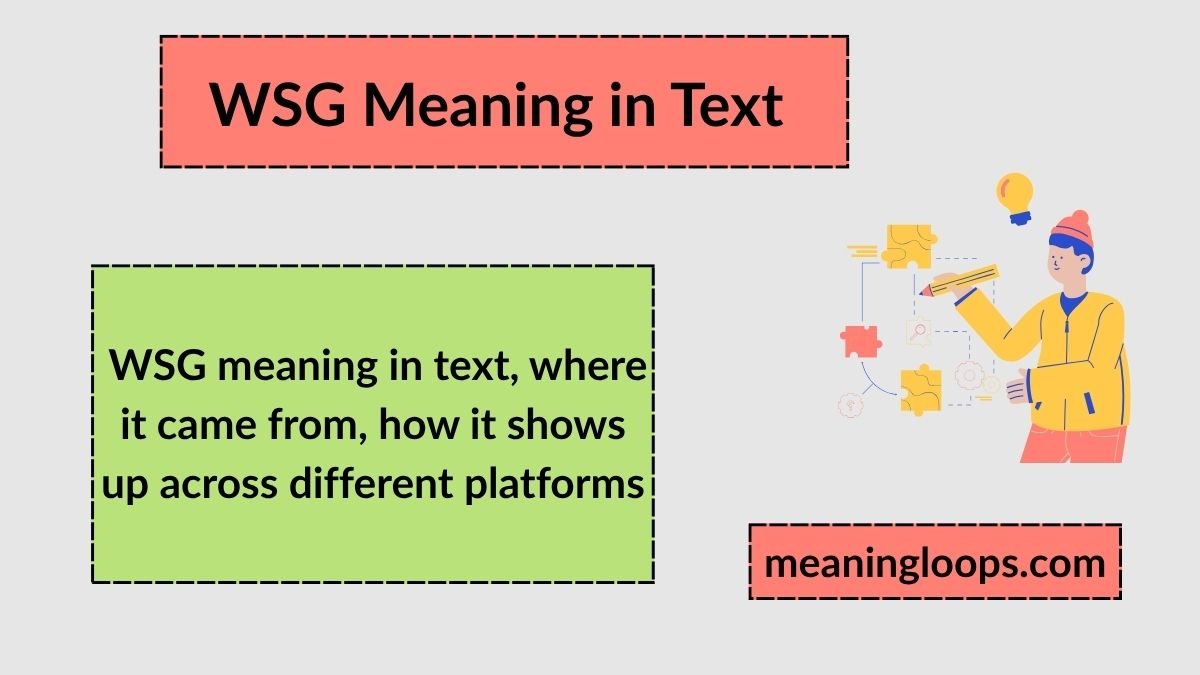 WSG Meaning in Text

WSG meaning in text, where it came from, how it shows up across different platforms

meaningloops.com